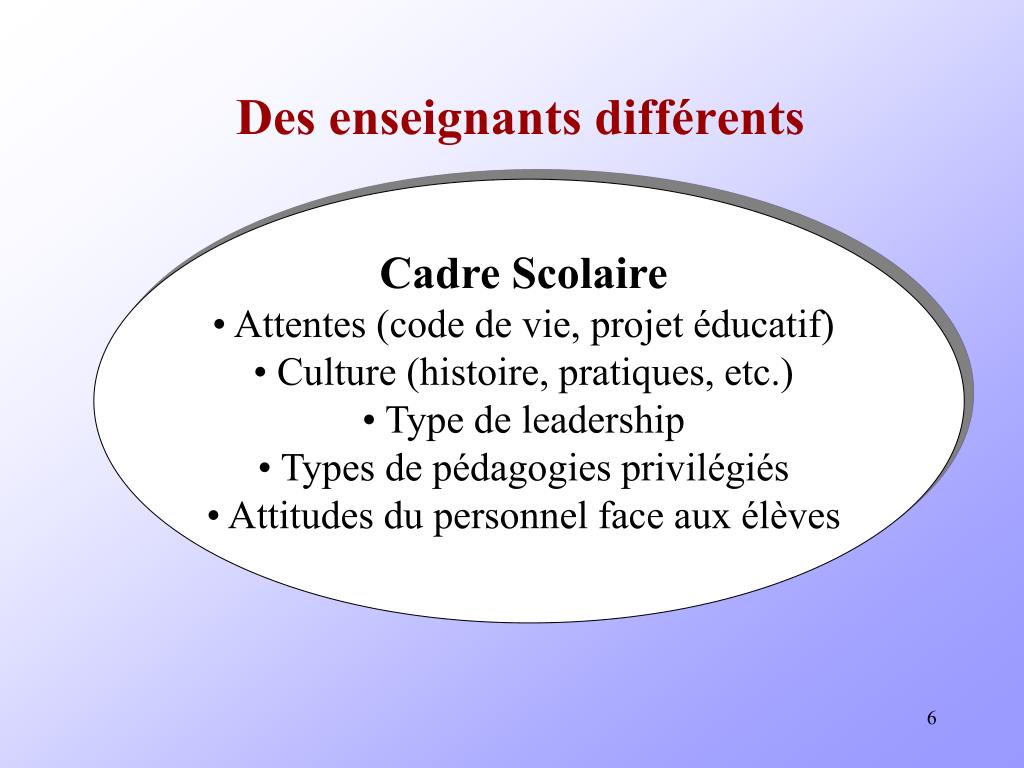 Des enseignants différents

Cadre Scolaire
• Attentes (code de vie, projet éducatif)
• Culture (histoire, pratiques, etc.)
• Type de leadership
• Types de pédagogies privilégiés
• Attitudes du personnel face aux élèves

6